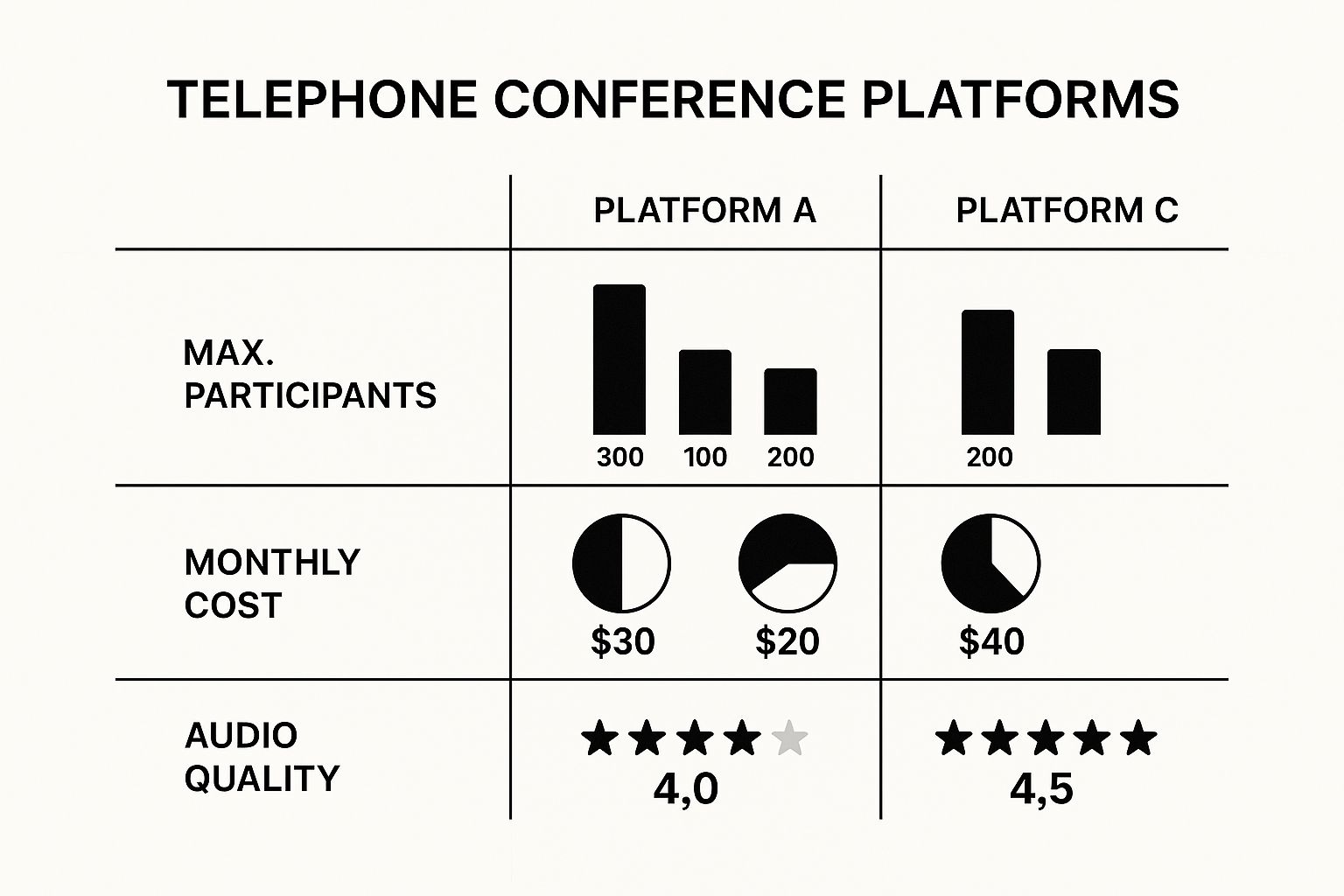 TELEPHONE CONFERENCE PLATFORMS

| | PLATFORM A | PLATFORM C |
|---|---|---|
| MAX. PARTICIPANTS | 300 100 200 | 200 |
| MONTHLY COST | \$30 \$20 | \$40 |
| AUDIO QUALITY | 4,0 | 4,5 |